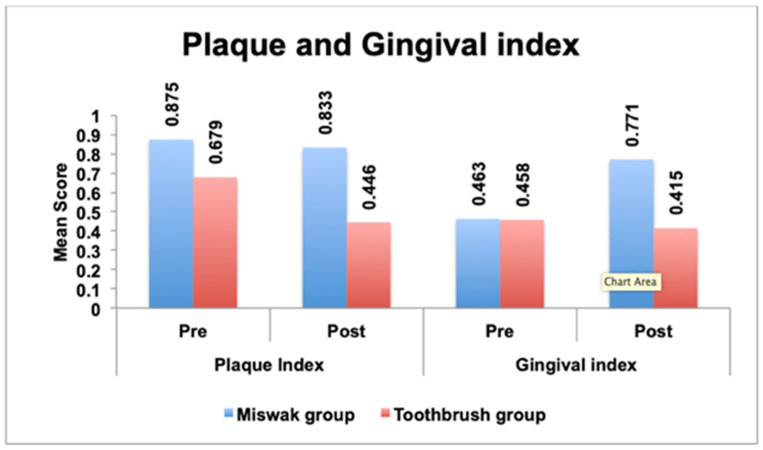 Plaque and Gingival index

Mean Score

1
0.9
0.8
0.7
0.6
0.5
0.4
0.3
0.2
0.1
0

0.875
0.679
0.833
0.446
0.463
0.458
0.771
0.415

Chart Area

Pre
Post
Pre
Post

Plaque Index
Gingival index

Miswak group
Toothbrush group